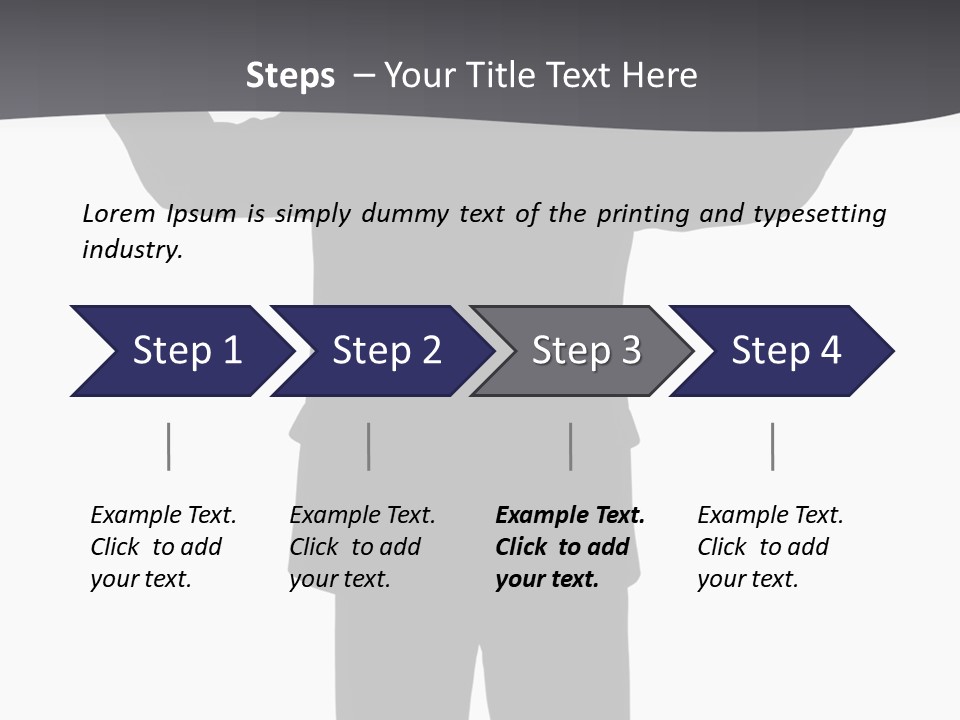 Steps – Your Title Text Here

Lorem Ipsum is simply dummy text of the printing and typesetting industry.

Step 1

Step 2

Step 3

Step 4

Example Text. Click to add your text.

Example Text. Click to add your text.

Example Text. Click to add your text.

Example Text. Click to add your text.